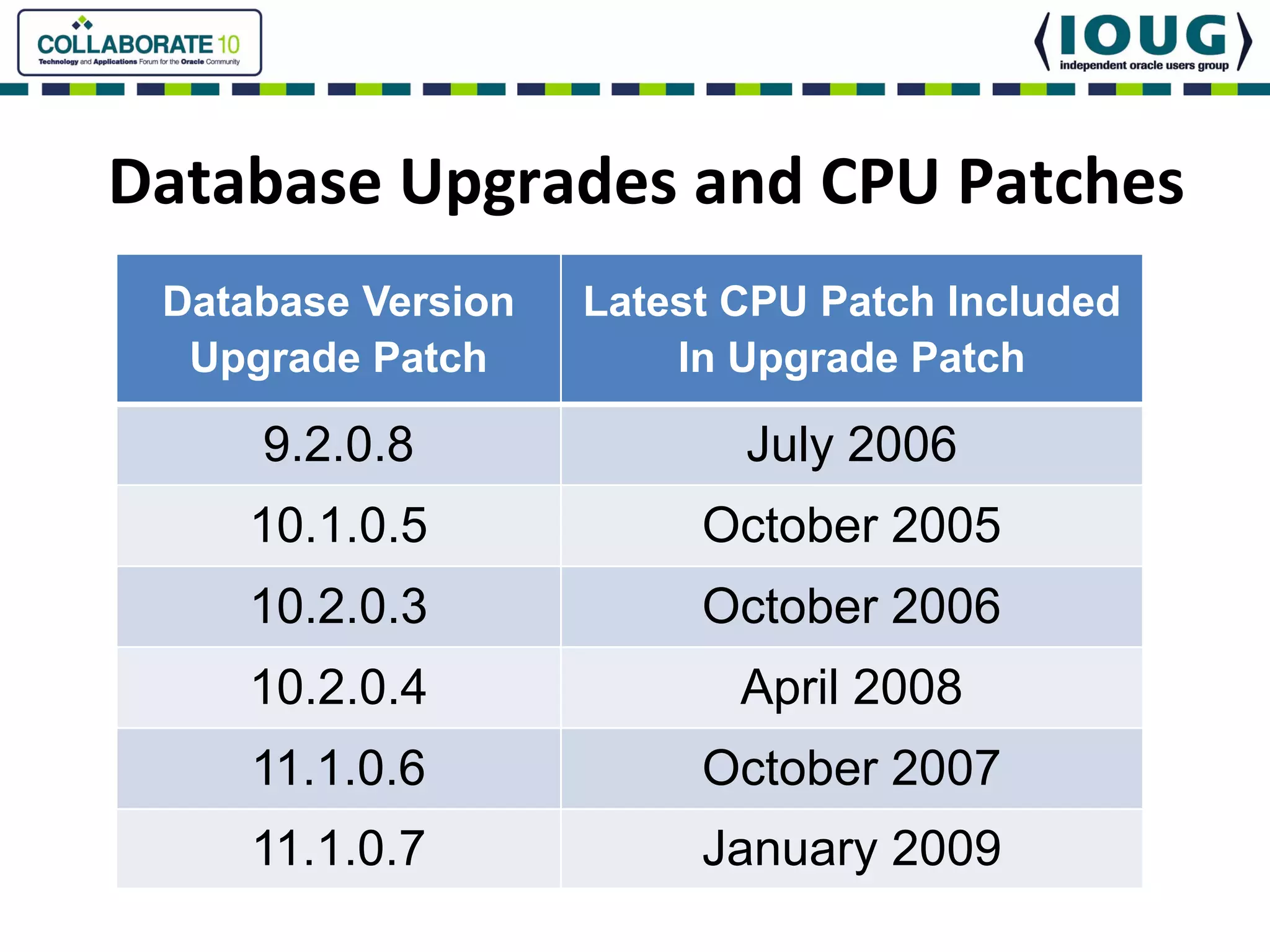 COLLABORATE 10
Technology and Applications Forum for the Oracle Community

IOUG
independent oracle users group

Database Upgrades and CPU Patches

| Database Version Upgrade Patch | Latest CPU Patch Included In Upgrade Patch |
|---|---|
| 9.2.0.8 | July 2006 |
| 10.1.0.5 | October 2005 |
| 10.2.0.3 | October 2006 |
| 10.2.0.4 | April 2008 |
| 11.1.0.6 | October 2007 |
| 11.1.0.7 | January 2009 |